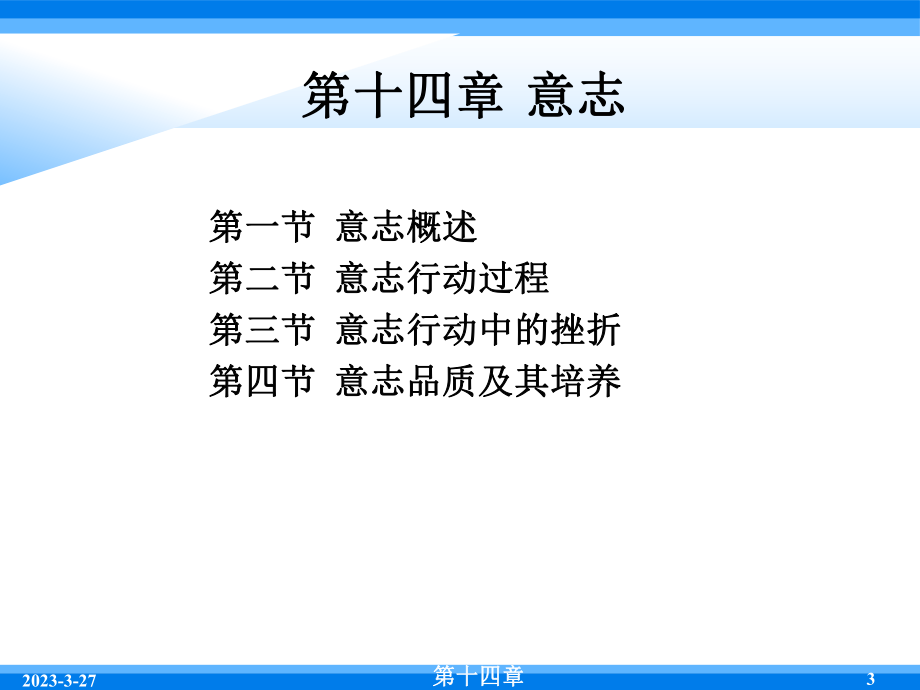 第十四章 意志

第一节 意志概述
第二节 意志行动过程
第三节 意志行动中的挫折
第四节 意志品质及其培养

2023-3-27
第十四章
3